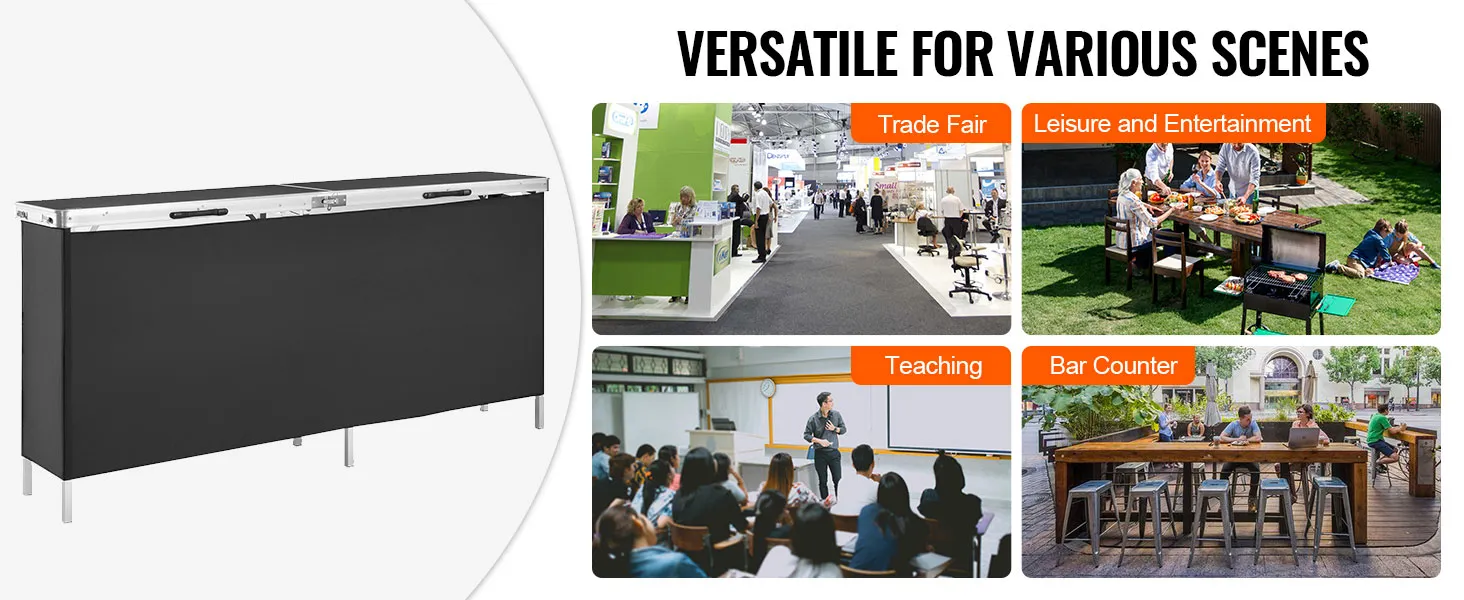 VERSATILE FOR VARIOUS SCENES

Trade Fair

Leisure and Entertainment

Teaching

Bar Counter